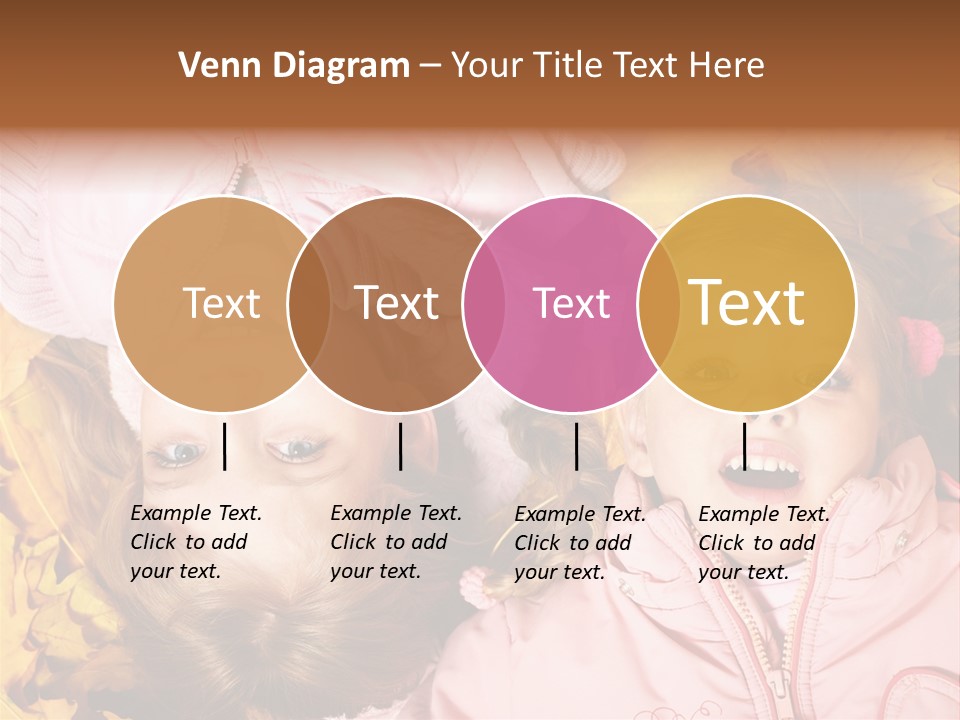 Venn Diagram – Your Title Text Here

Text

Text

Text

Text

Example Text. Click to add your text.

Example Text. Click to add your text.

Example Text. Click to add your text.

Example Text. Click to add your text.